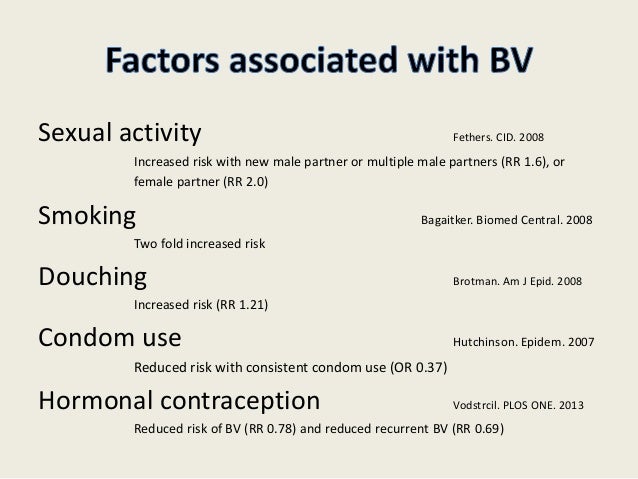 Factors associated with BV

Sexual activity
Fethers. CID. 2008

Increased risk with new male partner or multiple male partners (RR 1.6), or female partner (RR 2.0)

Smoking
Bagaitker. Biomed Central. 2008

Two fold increased risk

Douching
Brotman. Am J Epid. 2008

Increased risk (RR 1.21)

Condom use
Hutchinson. Epidem. 2007

Reduced risk with consistent condom use (OR 0.37)

Hormonal contraception
Vodstrcil. PLOS ONE. 2013

Reduced risk of BV (RR 0.78) and reduced recurrent BV (RR 0.69)